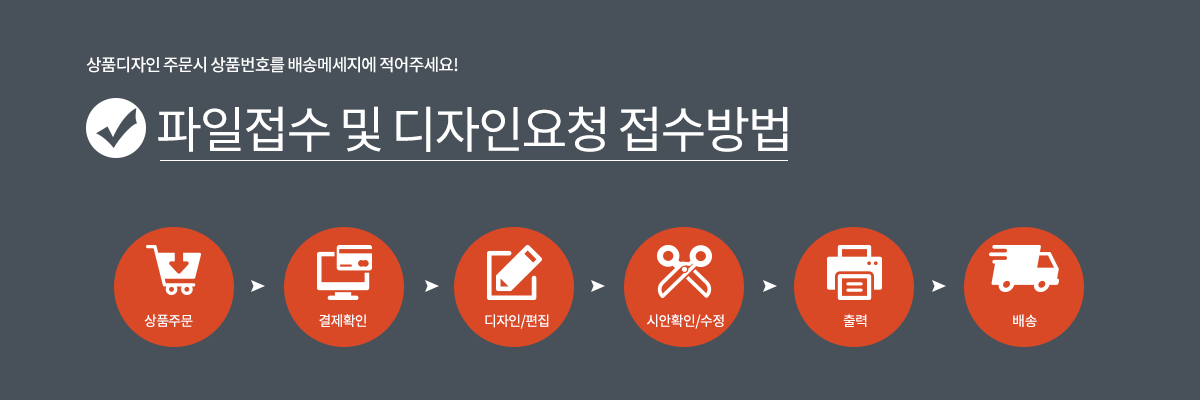 상품디자인 주문시 상품번호를 배송메세지에 적어주세요!

파일접수 및 디자인요청 접수방법

상품주문

결제확인

디자인/편집

시안확인/수정

출력

배송